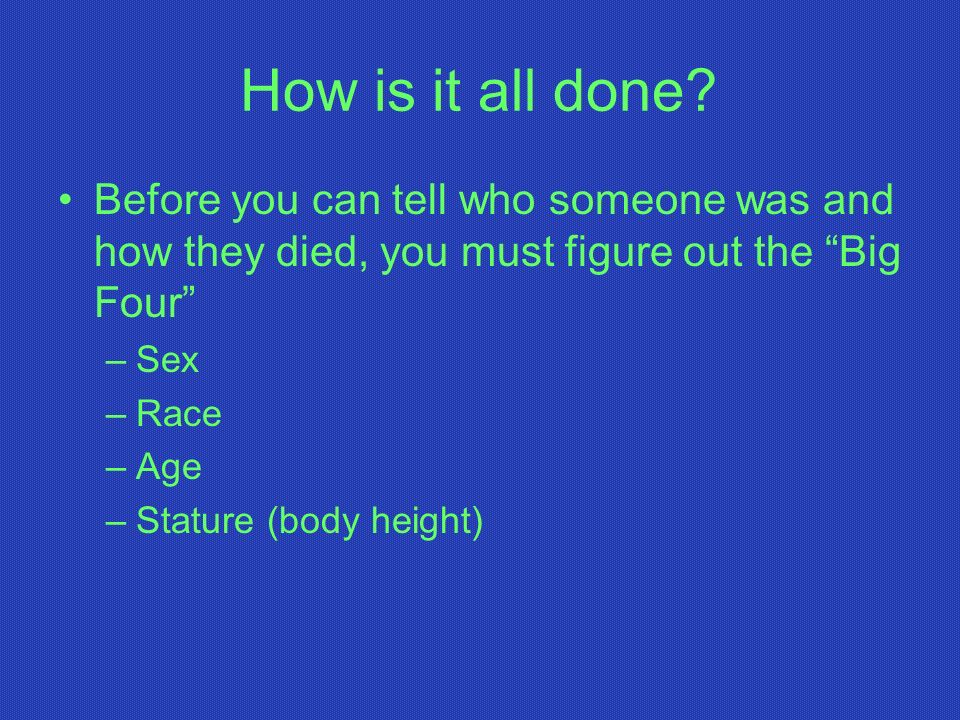 How is it all done?

• Before you can tell who someone was and how they died, you must figure out the “Big Four”

– Sex
– Race
– Age
– Stature (body height)